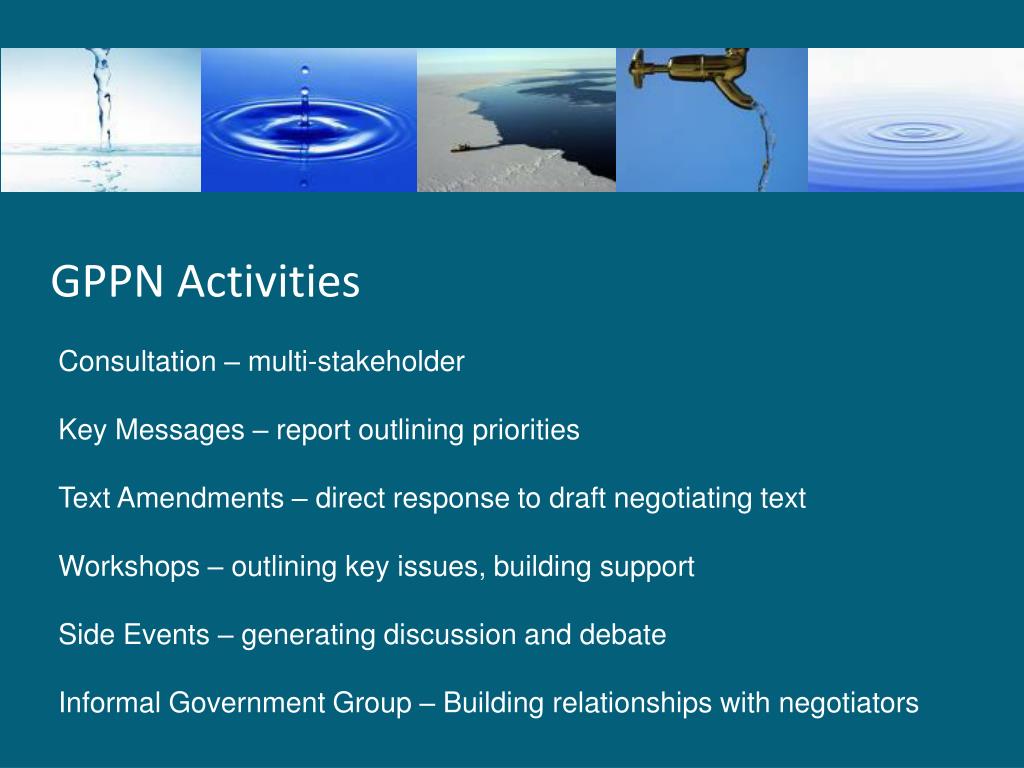 GPPN Activities

Consultation – multi-stakeholder

Key Messages – report outlining priorities

Text Amendments – direct response to draft negotiating text

Workshops – outlining key issues, building support

Side Events – generating discussion and debate

Informal Government Group – Building relationships with negotiators